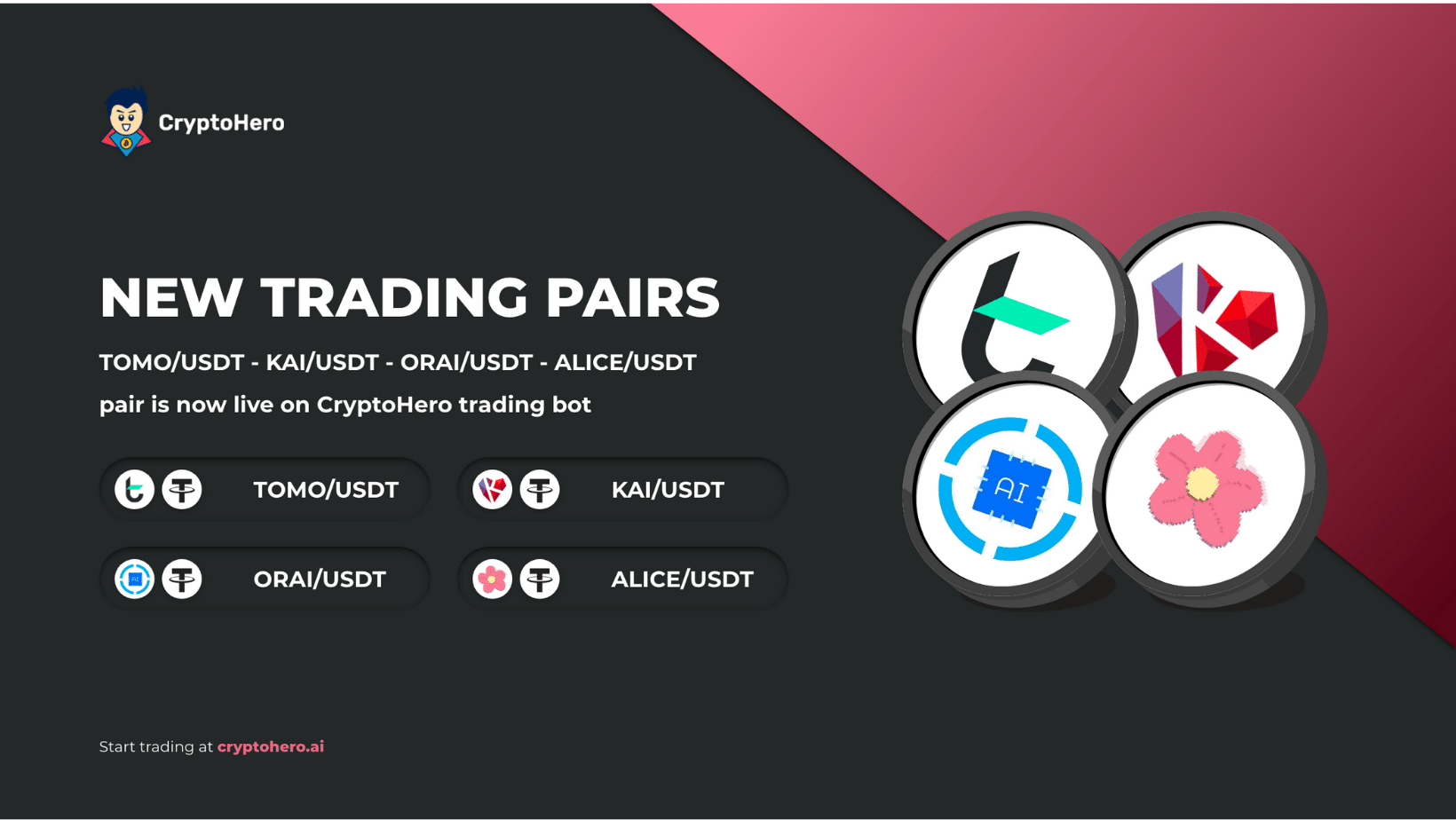 CryptoHero

NEW TRADING PAIRS

TOMO/USDT - KAI/USDT - ORAI/USDT - ALICE/USDT pair is now live on CryptoHero trading bot

TOMO/USDT

KAI/USDT

ORAI/USDT

ALICE/USDT

AI

Start trading at cryptohero.ai